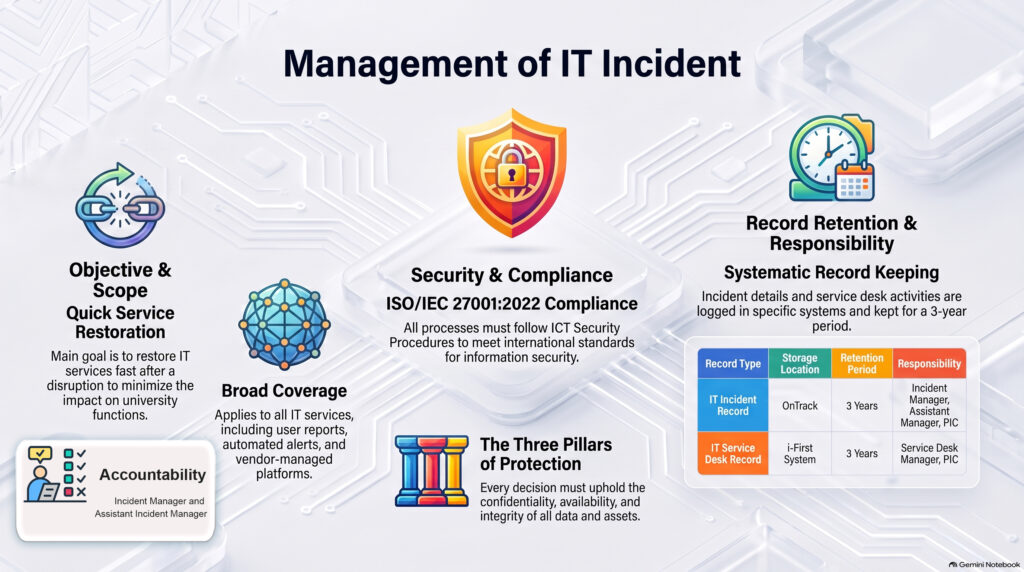 Management of IT Incident

Objective & Scope
Quick Service Restoration
Main goal is to restore IT services fast after a disruption to minimize the impact on university functions.

Accountability
Incident Manager and Assistant Incident Manager

Broad Coverage
Applies to all IT services, including user reports, automated alerts, and vendor-managed platforms.

Security & Compliance
ISO/IEC 27001:2022 Compliance
All processes must follow ICT Security Procedures to meet international standards for information security.

The Three Pillars of Protection
Every decision must uphold the confidentiality, availability, and integrity of all data and assets.

Record Retention & Responsibility
Systematic Record Keeping
Incident details and service desk activities are logged in specific systems and kept for a 3-year period.

| Record Type | Storage Location | Retention Period | Responsibility |
|---|---|---|---|
| IT Incident Record | OnTrack | 3 Years | Incident Manager, Assistant Manager, PIC |
| IT Service Desk Record | i-First System | 3 Years | Service Desk Manager, PIC |

Gemini Notebook